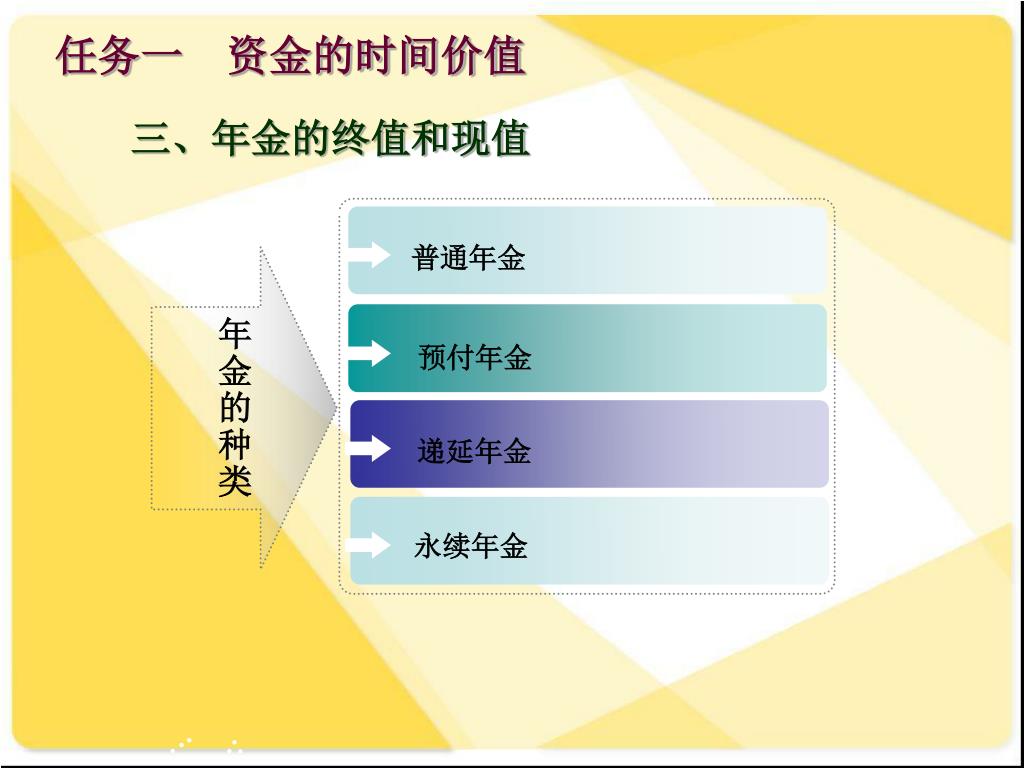 任务一　资金的时间价值

三、年金的终值和现值

年金的种类

普通年金

预付年金

递延年金

永续年金